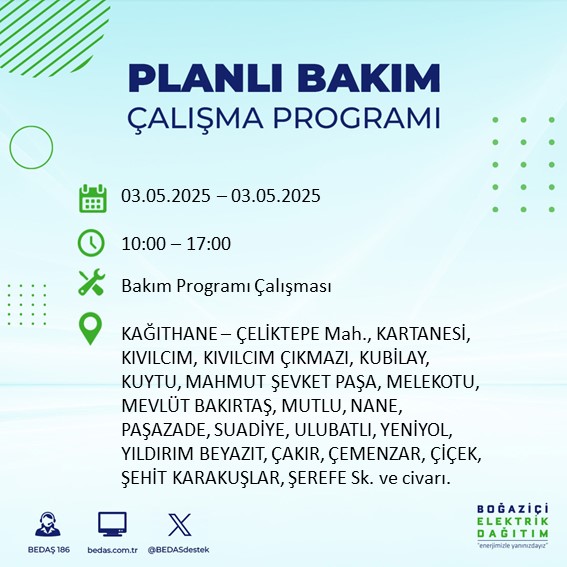 PLANLI BAKIM
ÇALIŞMA PROGRAMI

03.05.2025 – 03.05.2025

10:00 – 17:00

Bakım Programı Çalışması

KAĞITHANE – ÇELİKTEPE Mah., KARTANESİ, KIVILCIM, KIVILCIM ÇIKMAZI, KUBİLAY, KUYTU, MAHMUT ŞEVKET PAŞA, MELEKOTU, MEVLÜT BAKIRTAŞ, MUTLU, NANE, PAŞAZADE, SUADİYE, ULUBATLI, YENİYOL, YILDIRIM BEYAZIT, ÇAKIR, ÇEMENZAR, ÇİÇEK, ŞEHİT KARAKUŞLAR, ŞEREFE Sk. ve civarı.

BEDAŞ 186
bedas.com.tr
@BEDASdestek

BOĞAZİÇİ
ELEKTRİK
DAĞITIM
"enerjimizle yanınızdayız"